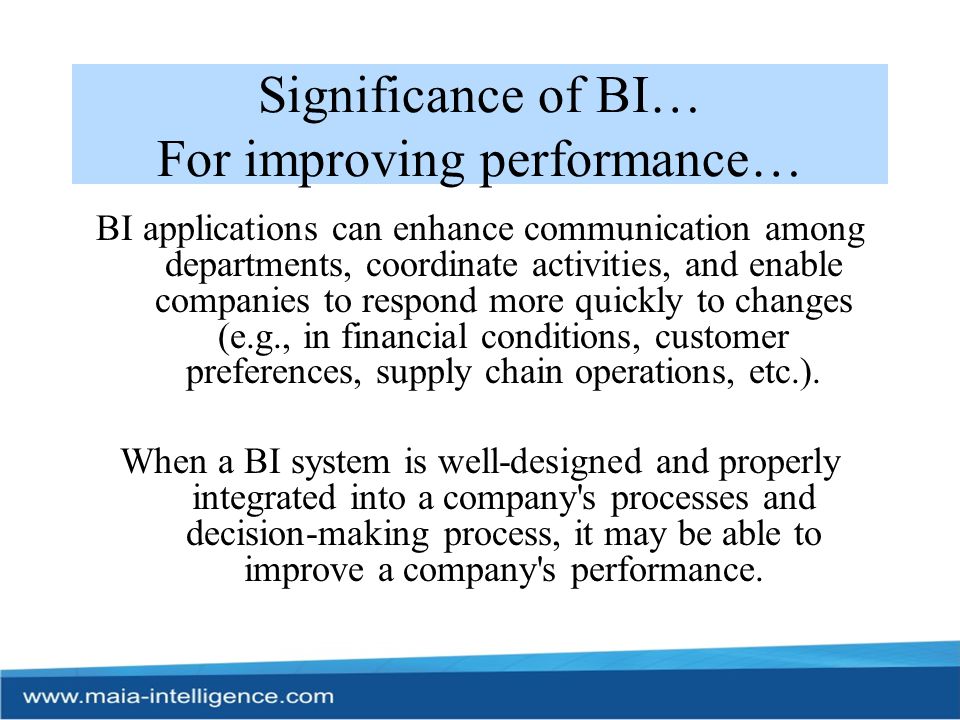 Significance of BI…
For improving performance…

BI applications can enhance communication among departments, coordinate activities, and enable companies to respond more quickly to changes (e.g., in financial conditions, customer preferences, supply chain operations, etc.).

When a BI system is well-designed and properly integrated into a company's processes and decision-making process, it may be able to improve a company's performance.

www.maia-intelligence.com